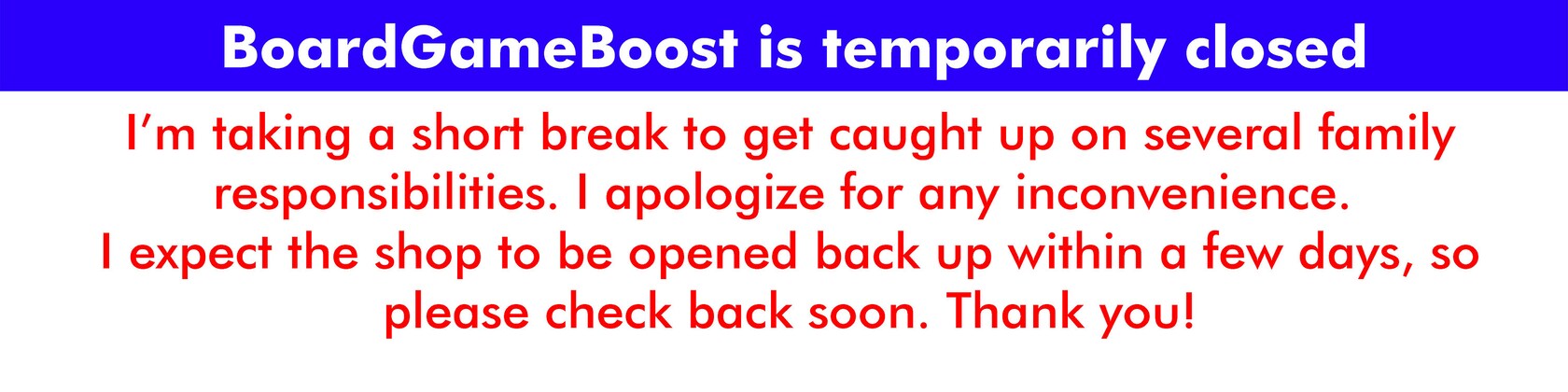 BoardGameBoost is temporarily closed

I'm taking a short break to get caught up on several family responsibilities. I apologize for any inconvenience.
I expect the shop to be opened back up within a few days, so please check back soon. Thank you!